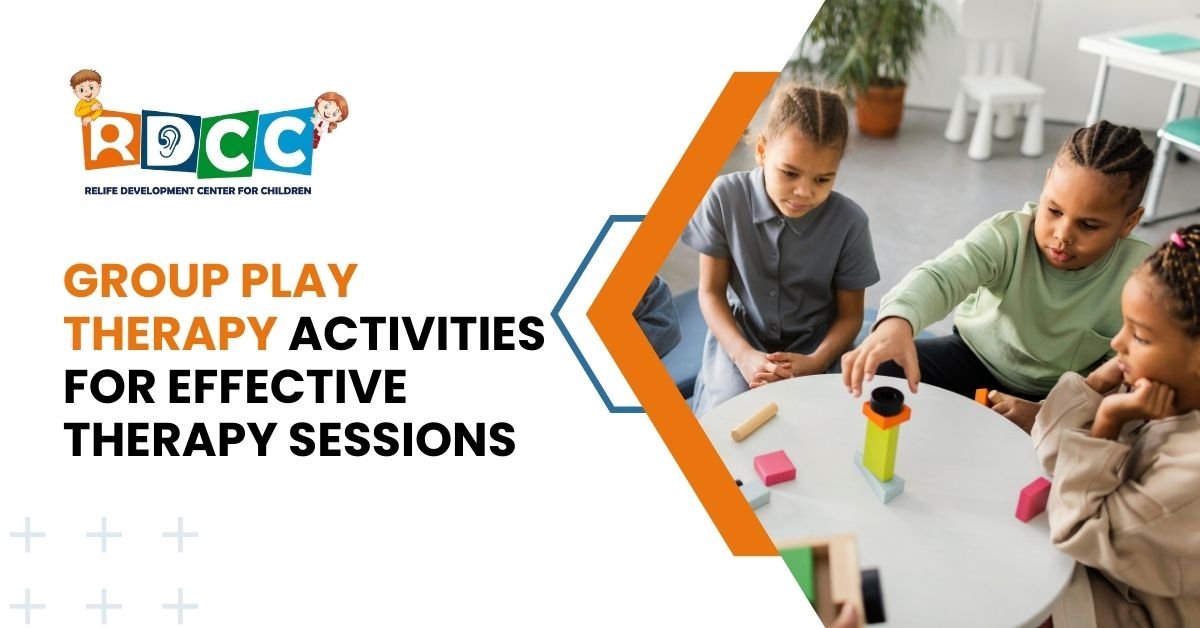 RDCC
RELIFE DEVELOPMENT CENTER FOR CHILDREN

GROUP PLAY THERAPY ACTIVITIES FOR EFFECTIVE THERAPY SESSIONS